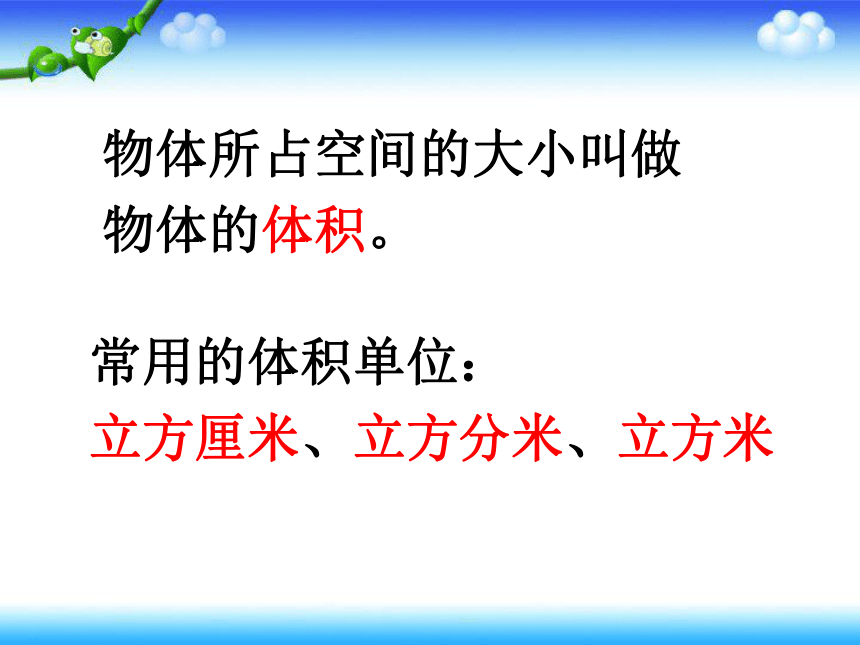 物体所占空间的大小叫做物体的体积。

常用的体积单位：
立方厘米、立方分米、立方米